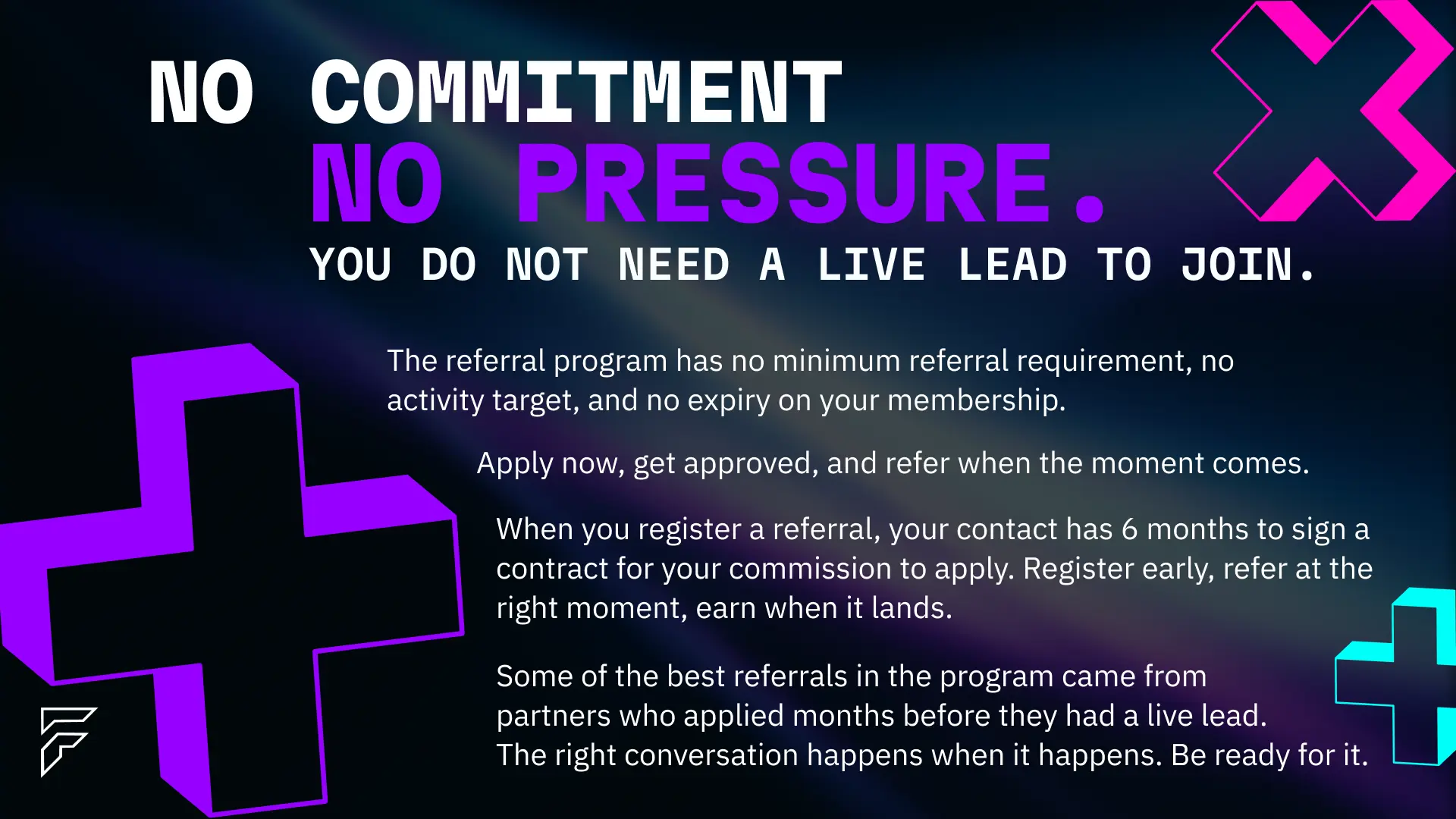 NO COMMITMENT
NO PRESSURE.
YOU DO NOT NEED A LIVE LEAD TO JOIN.

The referral program has no minimum referral requirement, no activity target, and no expiry on your membership.

Apply now, get approved, and refer when the moment comes.

When you register a referral, your contact has 6 months to sign a contract for your commission to apply. Register early, refer at the right moment, earn when it lands.

Some of the best referrals in the program came from partners who applied months before they had a live lead.
The right conversation happens when it happens. Be ready for it.